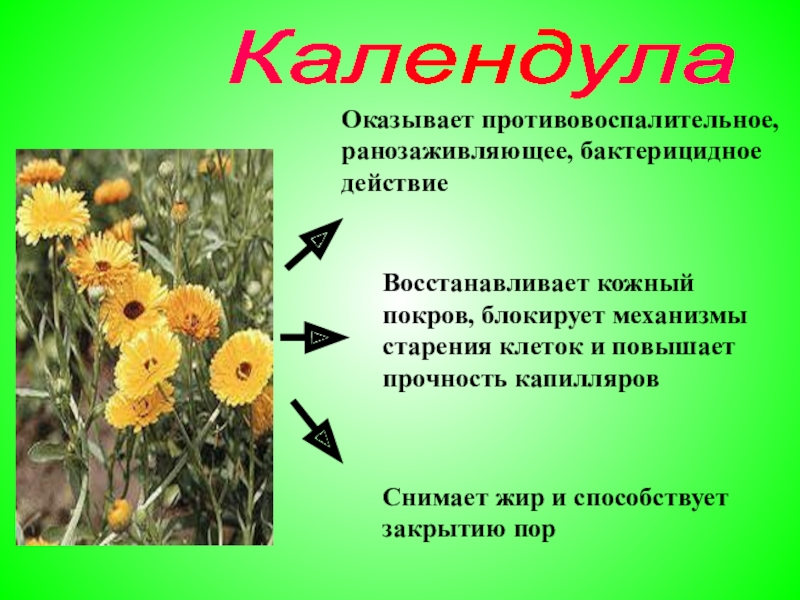 Календула

Оказывает противовоспалительное, ранозаживляющее, бактерицидное действие

Восстанавливает кожный покров, блокирует механизмы старения клеток и повышает прочность капилляров

Снимает жир и способствует закрытию пор